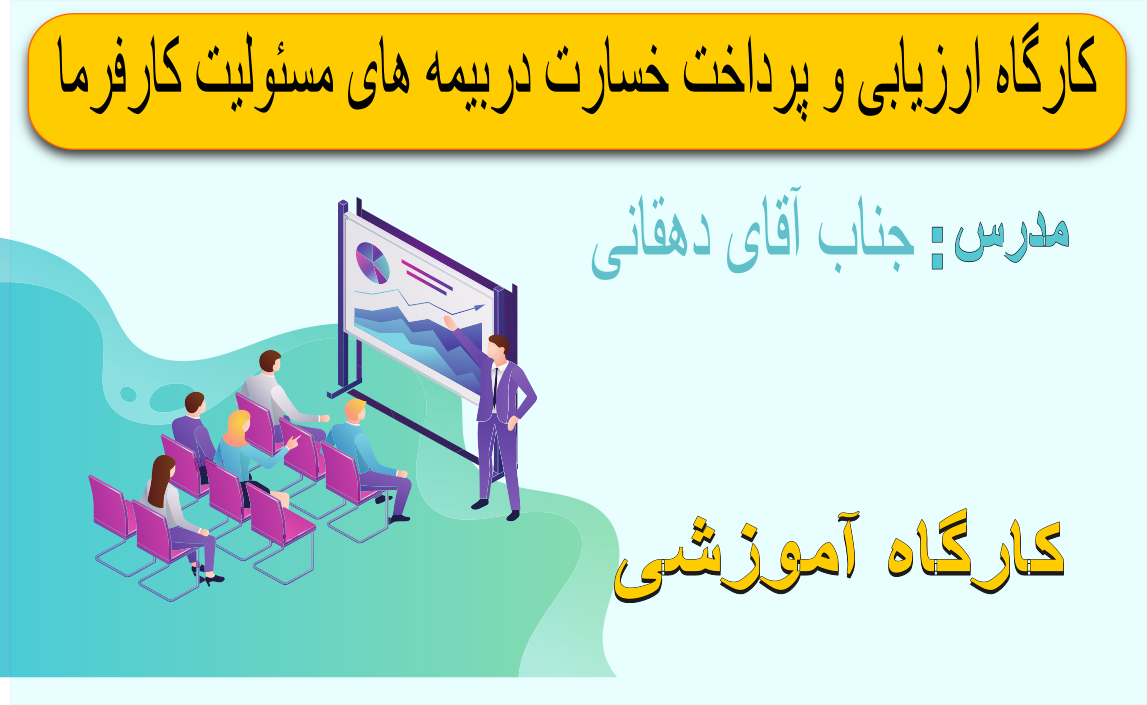 کارگاه ارزیابی و پرداخت خسارت دربیمه های مسئولیت کارفرما

مدرس: جناب آقای دهقانی

کارگاه آموزشی